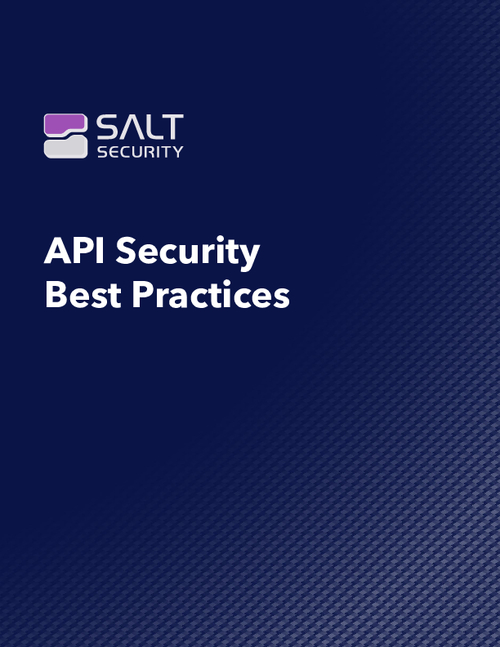 SALT
SECURITY

API Security
Best Practices